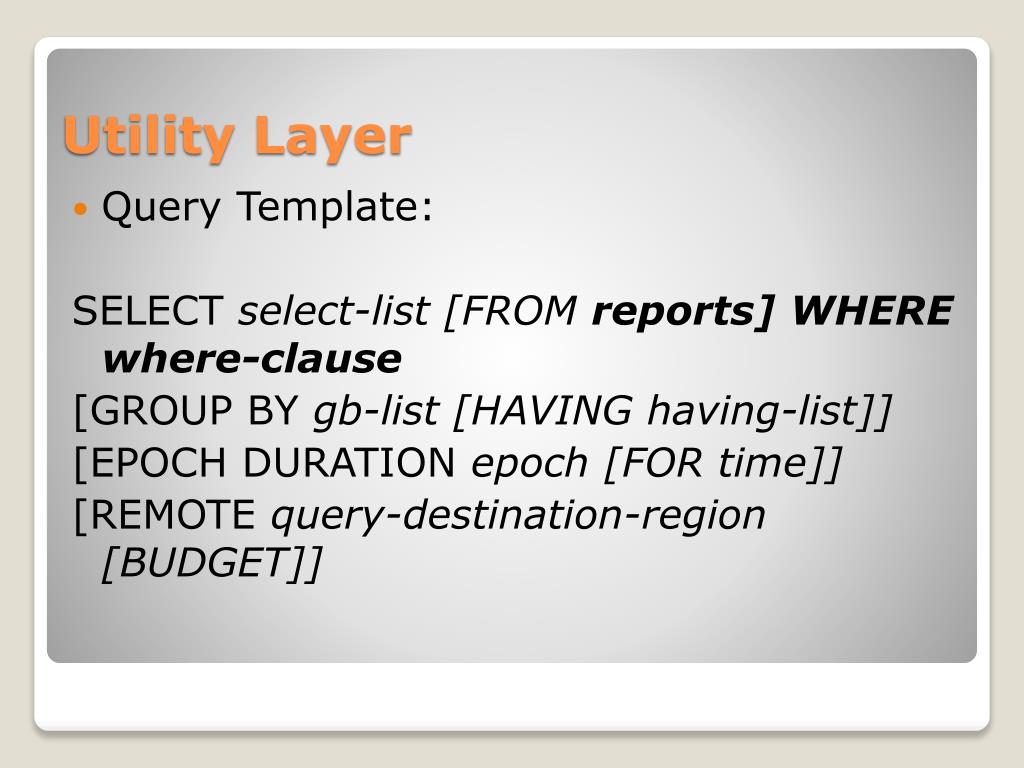 Utility Layer

• Query Template:

SELECT select-list [FROM reports] WHERE where-clause
[GROUP BY gb-list [HAVING having-list]]
[EPOCH DURATION epoch [FOR time]]
[REMOTE query-destination-region [BUDGET]]